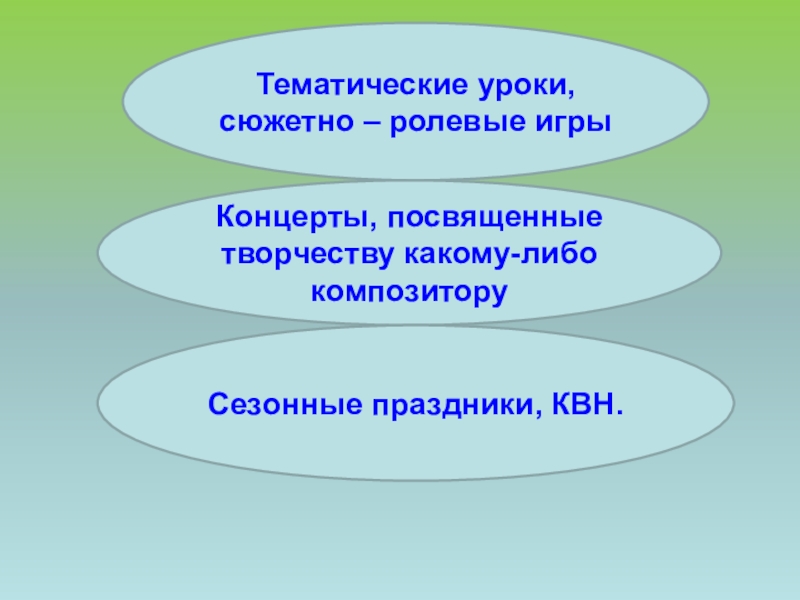 Тематические уроки, сюжетно – ролевые игры

Концерты, посвященные творчеству какому-либо композитору

Сезонные праздники, КВН.